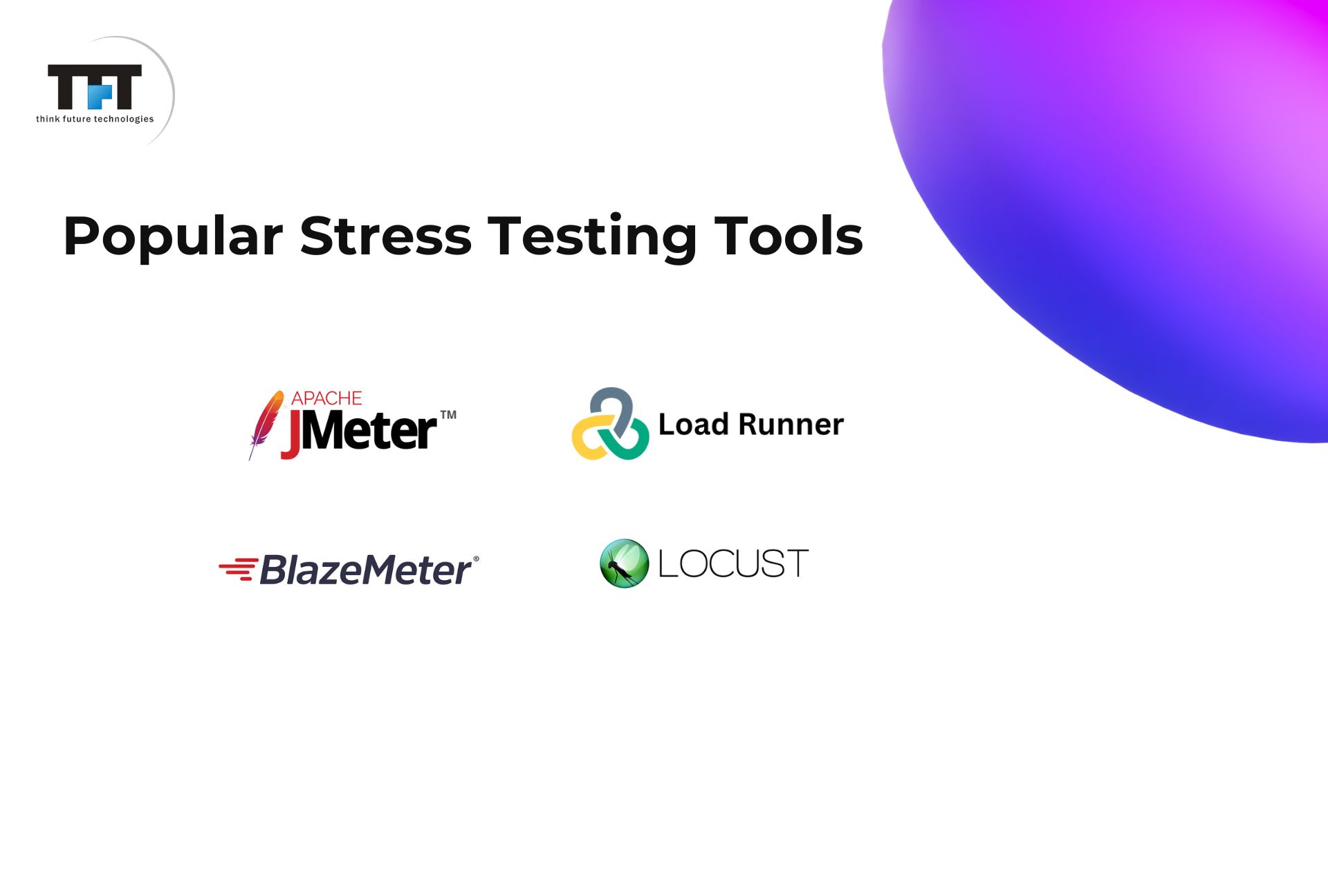 TFT
think future technologies

Popular Stress Testing Tools

APACHE
JMeter™

Load Runner

BlazeMeter®

LOCUST